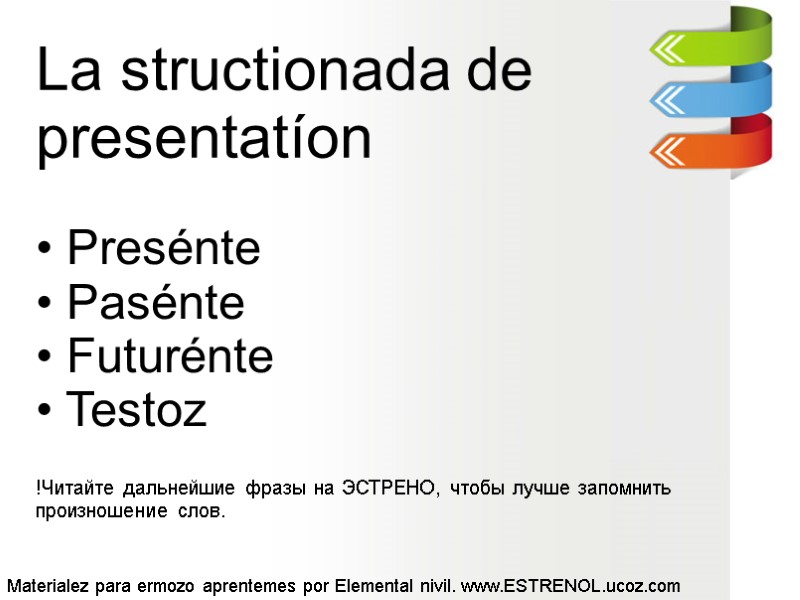 La structionada de presentatíon

• Presénte
• Pasénte
• Futurénte
• Testoz

!Читайте дальнейшие фразы на ЭСТРЕНО, чтобы лучше запомнить произношение слов.

Materialez para ermozo aprentemes por Elemental nivil. www.ESTRENOL.ucoz.com